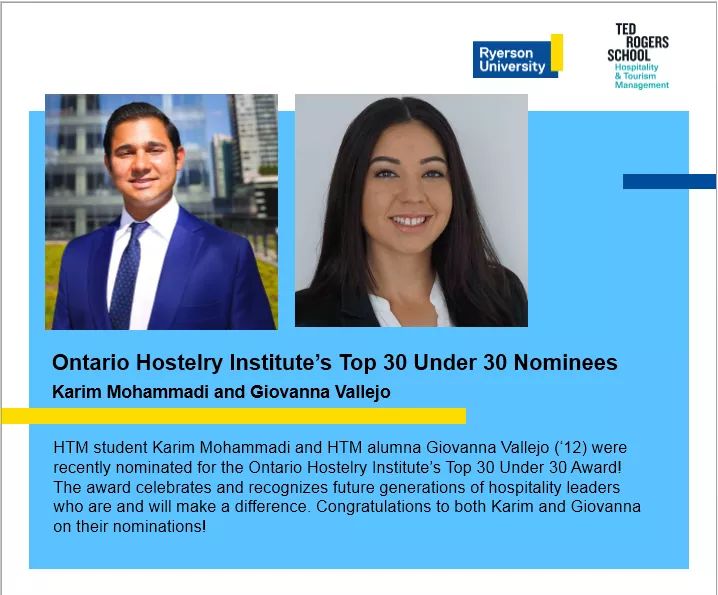 Ryerson University

TED ROGERS SCHOOL
Hospitality & Tourism Management

Ontario Hostelry Institute's Top 30 Under 30 Nominees

Karim Mohammadi and Giovanna Vallejo

HTM student Karim Mohammadi and HTM alumna Giovanna Vallejo ('12) were recently nominated for the Ontario Hostelry Institute's Top 30 Under 30 Award! The award celebrates and recognizes future generations of hospitality leaders who are and will make a difference. Congratulations to both Karim and Giovanna on their nominations!